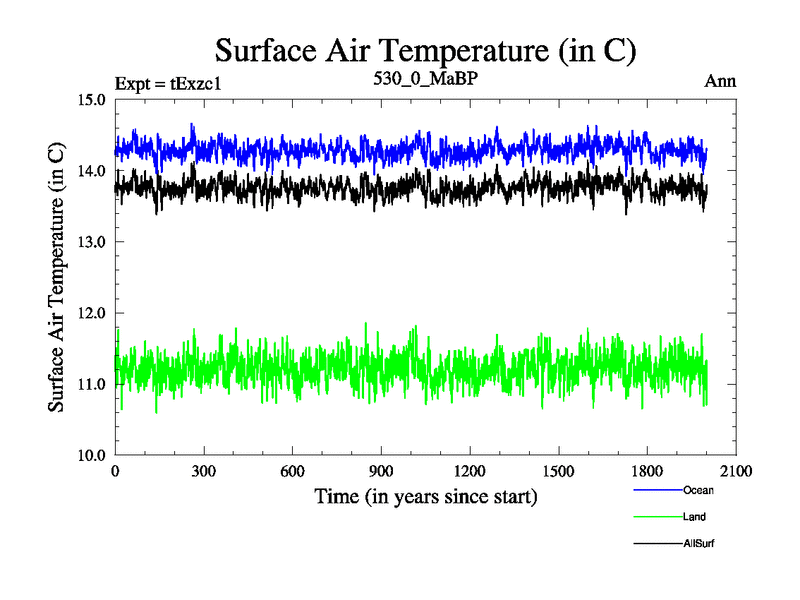 Surface Air Temperature (in C)

Expt = tExzc1

530_0_MaBP

Ann

Surface Air Temperature (in C)

15.0
14.0
13.0
12.0
11.0
10.0

0
300
600
900
1200
1500
1800
2100

Time (in years since start)

Ocean
Land
AllSurf